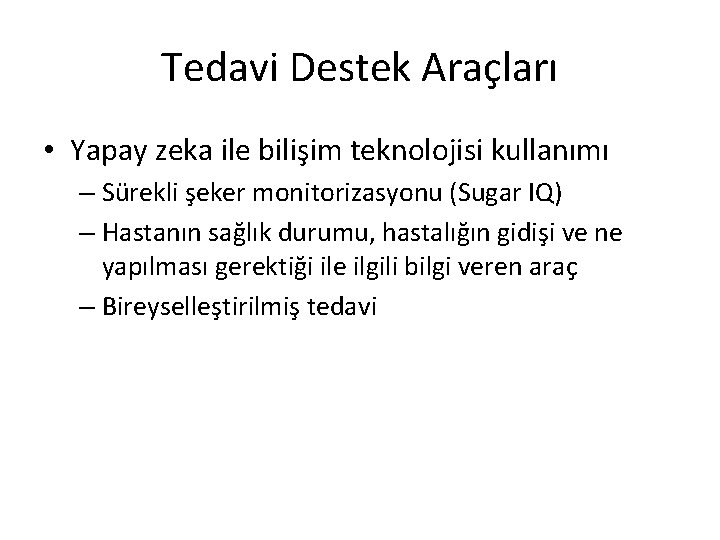 Tedavi Destek Araçları

• Yapay zeka ile bilişim teknolojisi kullanımı
– Sürekli şeker monitorizasyonu (Sugar IQ)
– Hastanın sağlık durumu, hastalığın gidişi ve ne yapılması gerektiği ile ilgili bilgi veren araç
– Bireyselleştirilmiş tedavi